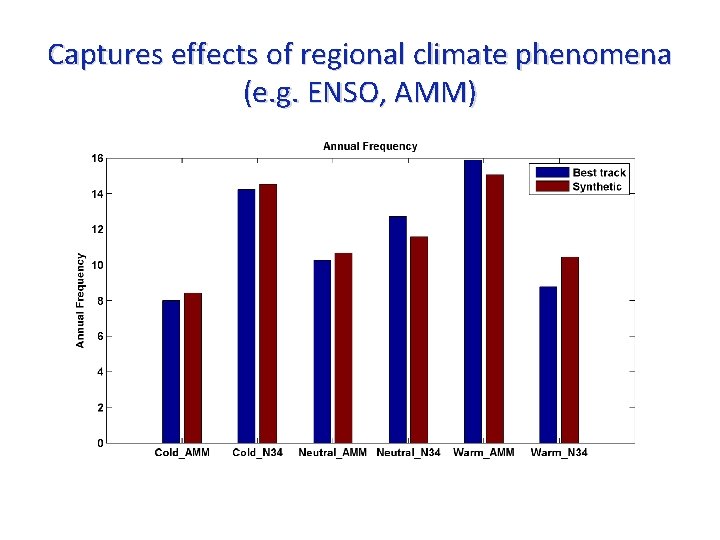 Captures effects of regional climate phenomena (e.g. ENSO, AMM)

Annual Frequency

Best track
Synthetic

Annual Frequency

16
14
12
10
8
6
4
2
0

Cold_AMM Cold_N34 Neutral_AMM Neutral_N34 Warm_AMM Warm_N34